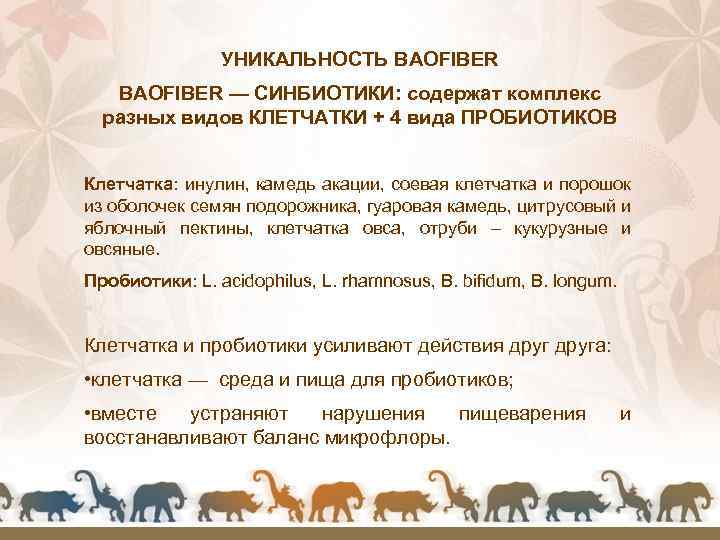 УНИКАЛЬНОСТЬ BAOFIBER

BAOFIBER — СИНБИОТИКИ: содержат комплекс разных видов КЛЕТЧАТКИ + 4 вида ПРОБИОТИКОВ

Клетчатка: инулин, камедь акации, соевая клетчатка и порошок из оболочек семян подорожника, гуаровая камедь, цитрусовый и яблочный пектины, клетчатка овса, отруби – кукурузные и овсяные.

Пробиотики: L. acidophilus, L. rhamnosus, B. bifidum, B. longum.

Клетчатка и пробиотики усиливают действия друг друга:

•клетчатка — среда и пища для пробиотиков;

•вместе устраняют нарушения пищеварения и восстанавливают баланс микрофлоры.